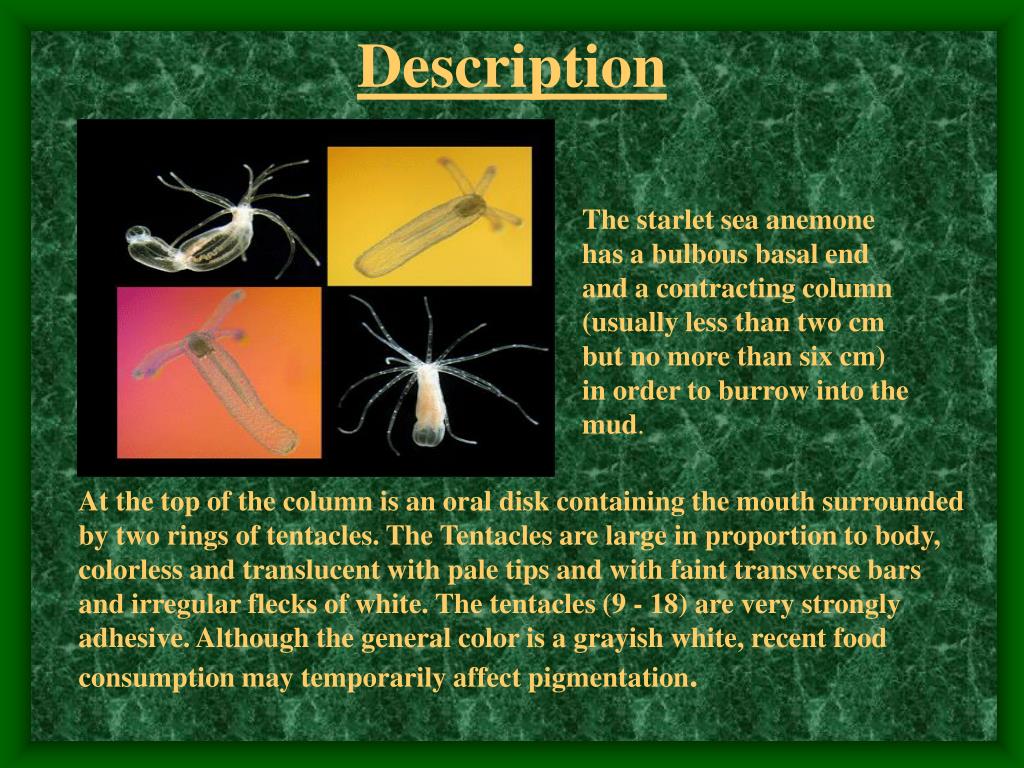 Description

The starlet sea anemone has a bulbous basal end and a contracting column (usually less than two cm but no more than six cm) in order to burrow into the mud.

At the top of the column is an oral disk containing the mouth surrounded by two rings of tentacles. The Tentacles are large in proportion to body, colorless and translucent with pale tips and with faint transverse bars and irregular flecks of white. The tentacles (9 - 18) are very strongly adhesive. Although the general color is a grayish white, recent food consumption may temporarily affect pigmentation.